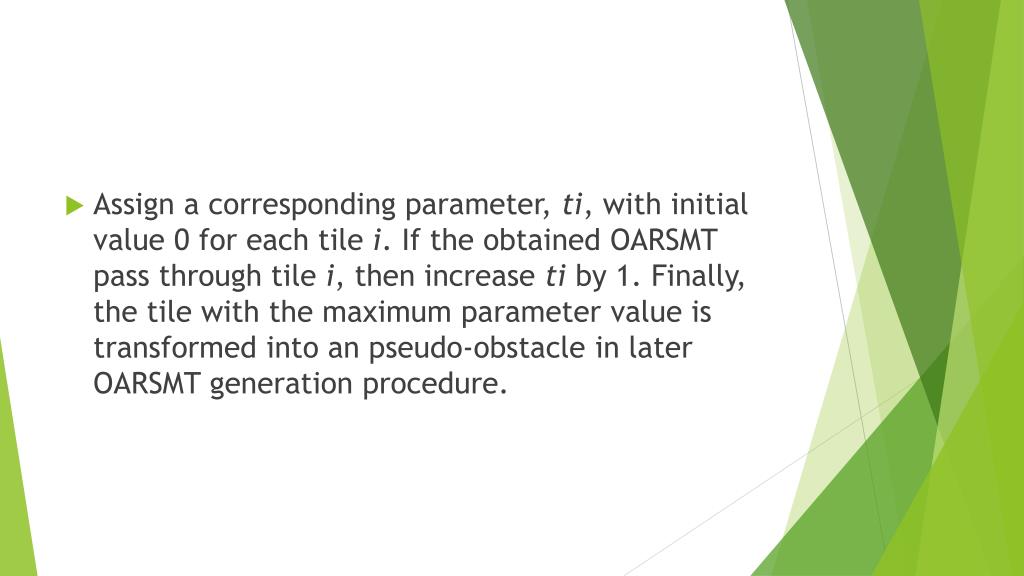 Assign a corresponding parameter, *ti*, with initial value 0 for each tile *i*. If the obtained OARSMT pass through tile *i*, then increase *ti* by 1. Finally, the tile with the maximum parameter value is transformed into an pseudo-obstacle in later OARSMT generation procedure.